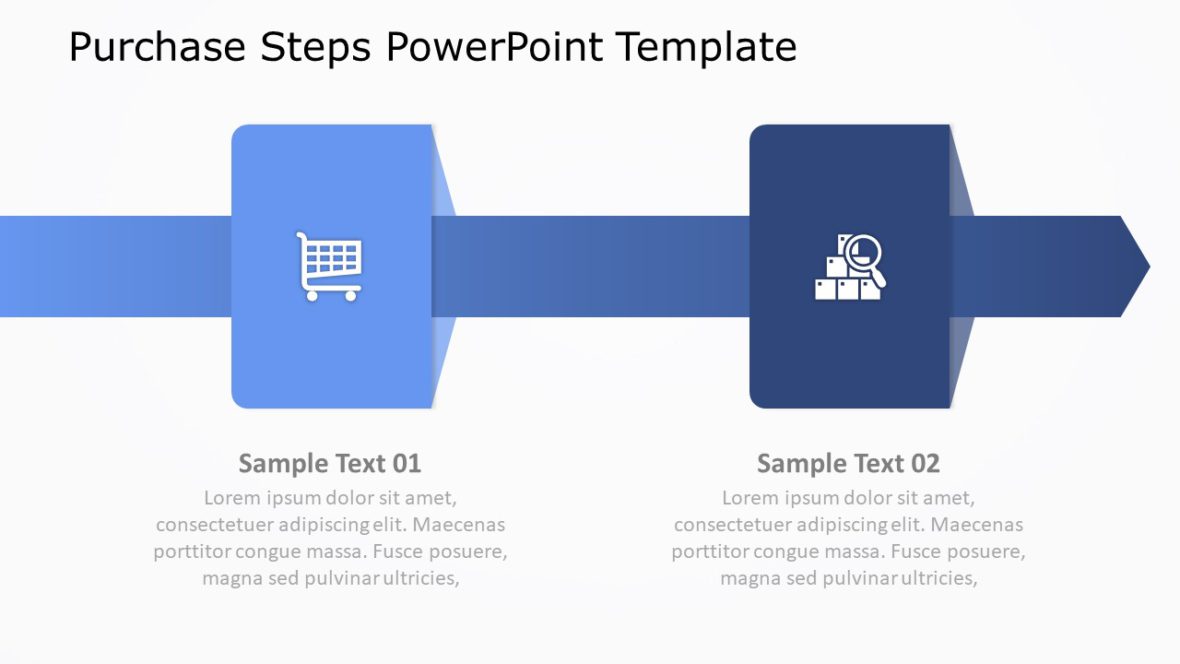 Purchase Steps PowerPoint Template

Sample Text 01

Lorem ipsum dolor sit amet, consectetuer adipiscing elit. Maecenas porttitor congue massa. Fusce posuere, magna sed pulvinar ultricies,

Sample Text 02

Lorem ipsum dolor sit amet, consectetuer adipiscing elit. Maecenas porttitor congue massa. Fusce posuere, magna sed pulvinar ultricies,